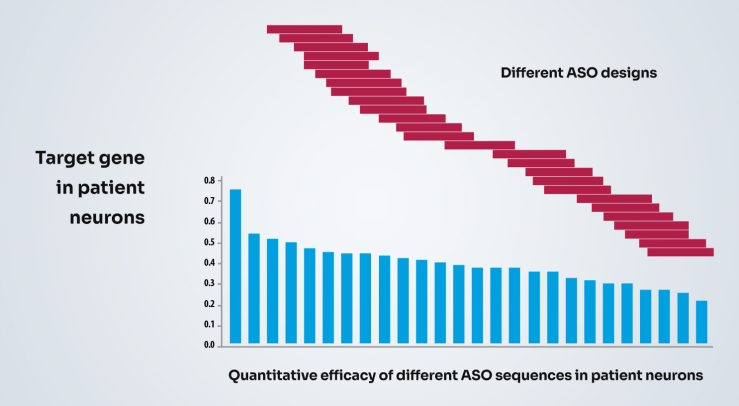 Different ASO designs

Target gene in patient neurons

0.8
0.7
0.6
0.5
0.4
0.3
0.2
0.1
0.0

Quantitative efficacy of different ASO sequences in patient neurons